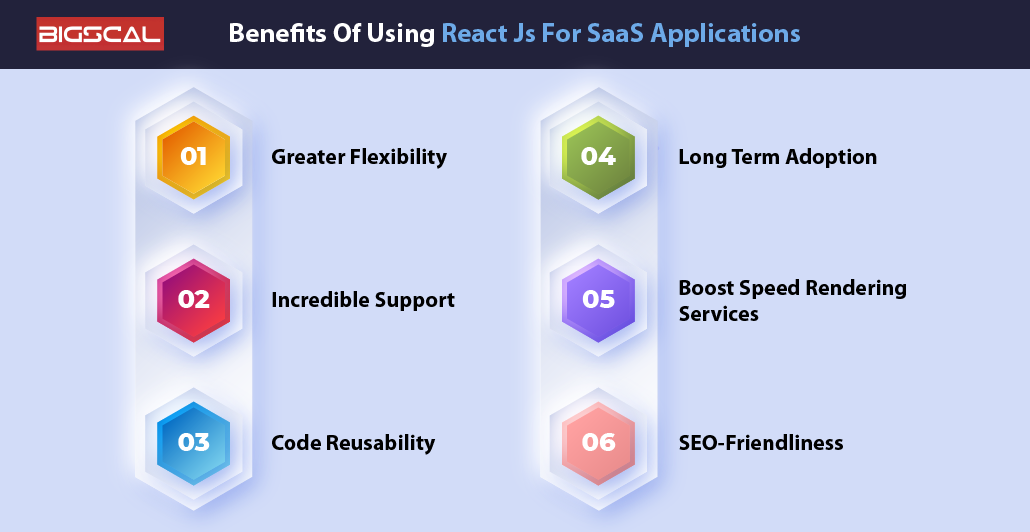 BIGSCAL

Benefits Of Using React Js For SaaS Applications

01 Greater Flexibility

02 Incredible Support

03 Code Reusability

04 Long Term Adoption

05 Boost Speed Rendering Services

06 SEO-Friendliness